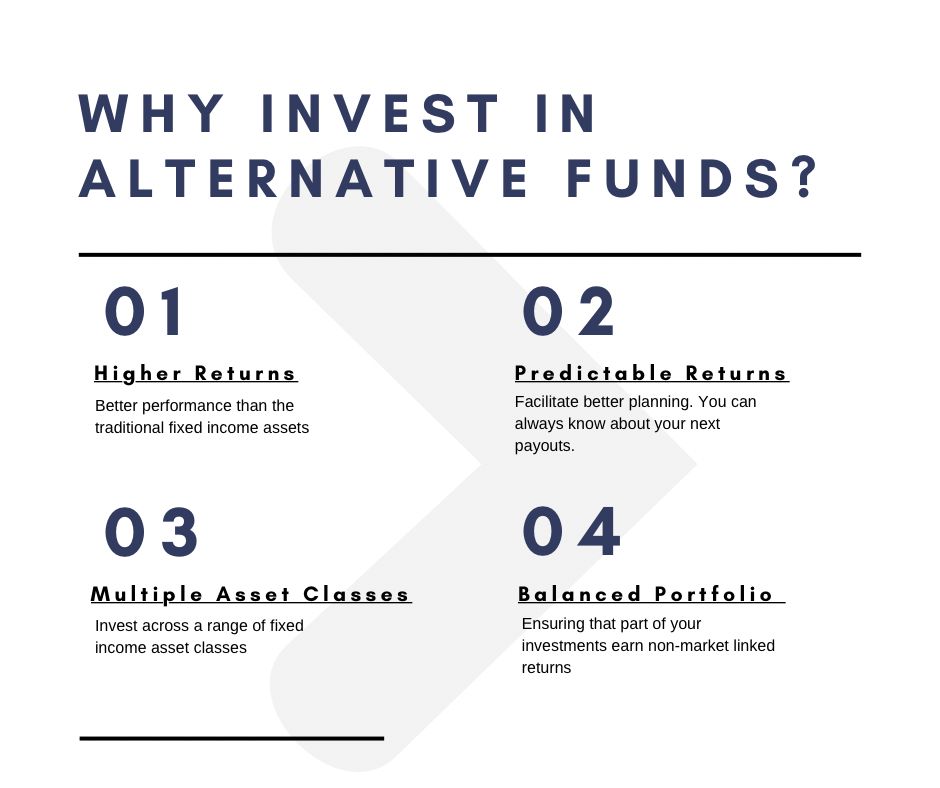 WHY INVEST IN ALTERNATIVE FUNDS?

01

Higher Returns

Better performance than the traditional fixed income assets

02

Predictable Returns

Facilitate better planning. You can always know about your next payouts.

03

Multiple Asset Classes

Invest across a range of fixed income asset classes

04

Balanced Portfolio

Ensuring that part of your investments earn non-market linked returns